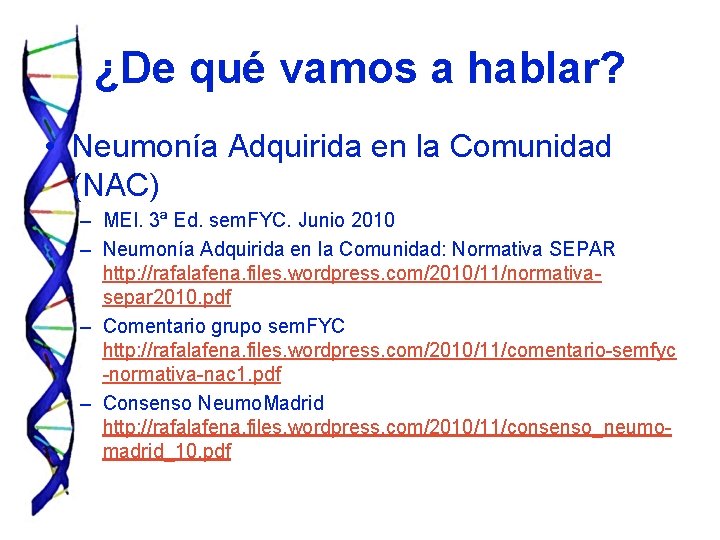 ¿De qué vamos a hablar?

• Neumonía Adquirida en la Comunidad (NAC)

– MEI. 3ª Ed. semFYC. Junio 2010
– Neumonía Adquirida en la Comunidad: Normativa SEPAR http://rafalafena.files.wordpress.com/2010/11/normativa-separ2010.pdf
– Comentario grupo semFYC http://rafalafena.files.wordpress.com/2010/11/comentario-semfyc-normativa-nac1.pdf
– Consenso NeumoMadrid http://rafalafena.files.wordpress.com/2010/11/consenso_neumo-madrid_10.pdf